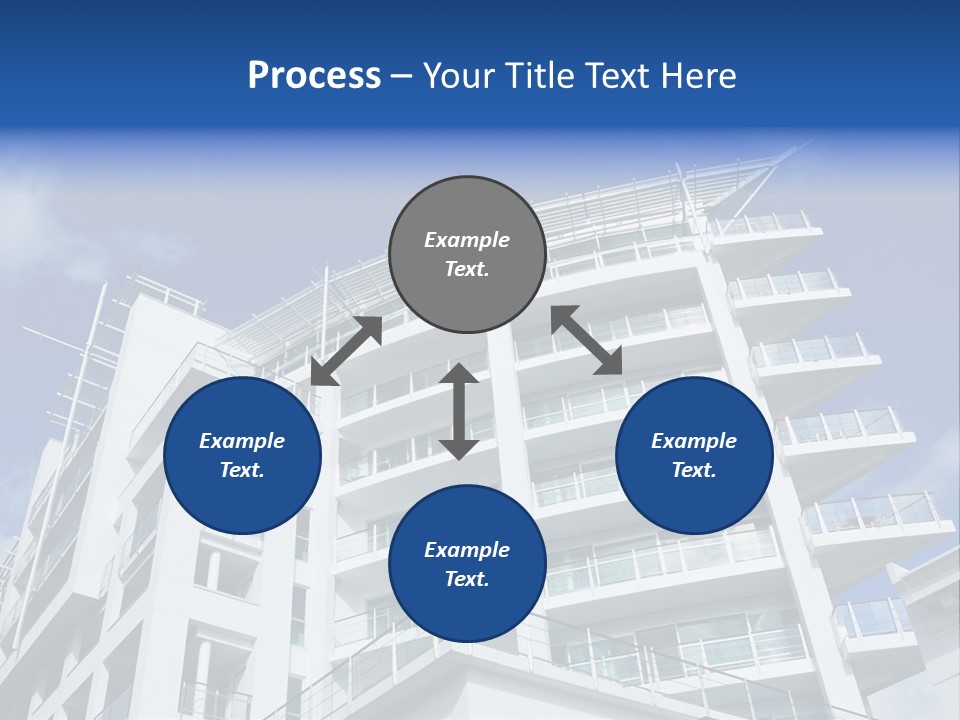 Process – Your Title Text Here

Example Text.

Example Text.

Example Text.

Example Text.